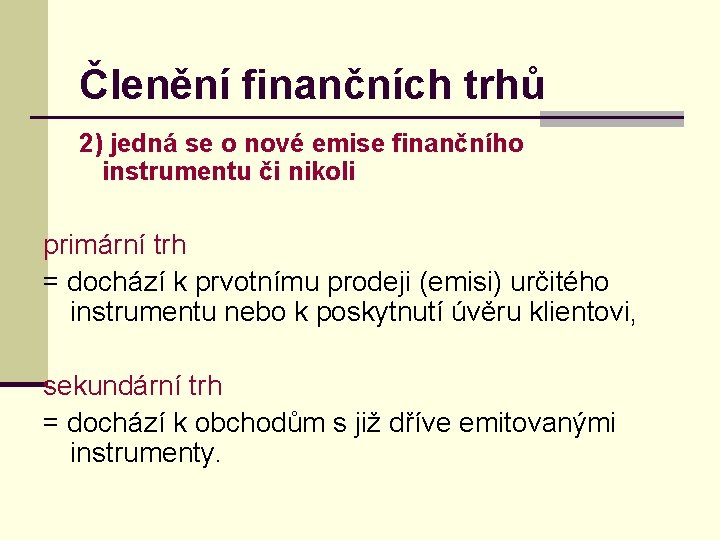 Členění finančních trhů

2) jedná se o nové emise finančního instrumentu či nikoli

primární trh

= dochází k prvotnímu prodeji (emisi) určitého instrumentu nebo k poskytnutí úvěru klientovi,

sekundární trh

= dochází k obchodům s již dříve emitovanými instrumenty.